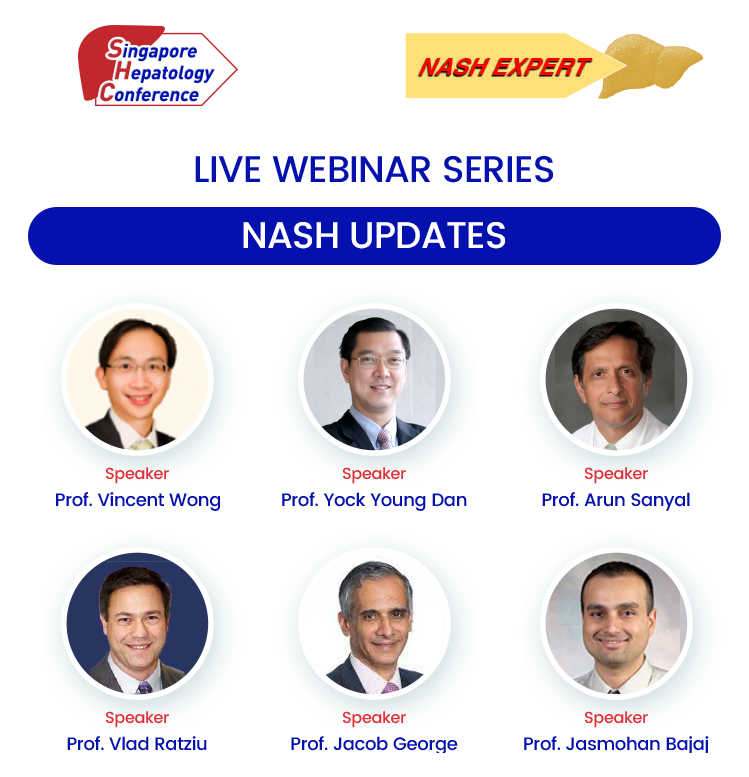 Singapore Hepatology Conference

NASH EXPERT

LIVE WEBINAR SERIES

NASH UPDATES

Speaker
Prof. Vincent Wong

Speaker
Prof. Yock Young Dan

Speaker
Prof. Arun Sanyal

Speaker
Prof. Vlad Ratziu

Speaker
Prof. Jacob George

Speaker
Prof. Jasmohan Bajaj